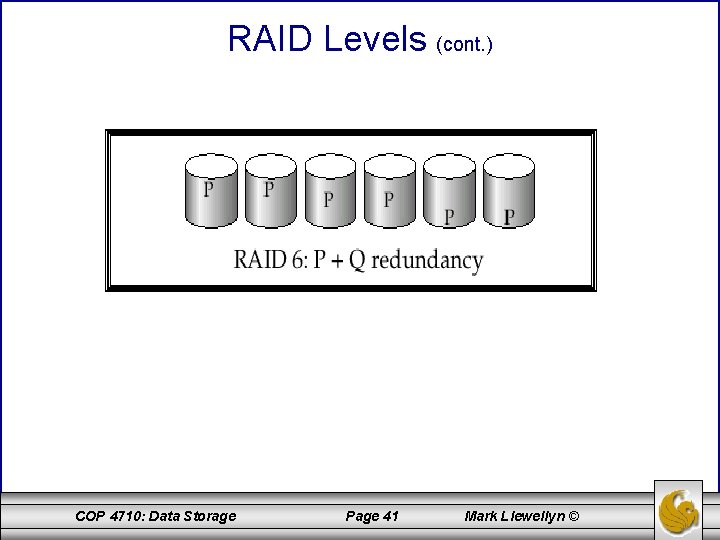 RAID Levels (cont.)

P P P P P P

RAID 6: P + Q redundancy

COP 4710: Data Storage Page 41 Mark Llewellyn ©